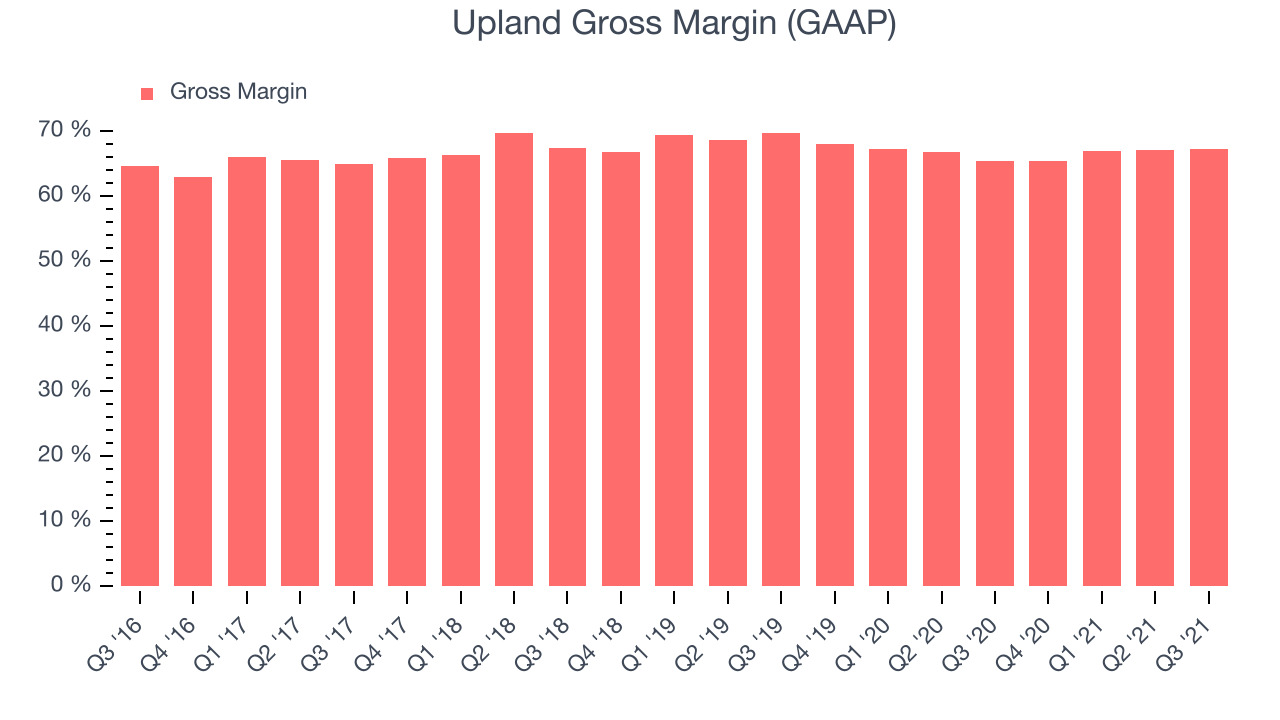 Upland Gross Margin (GAAP)

Gross Margin

70 %
60 %
50 %
40 %
30 %
20 %
10 %
0 %

Q3 '16
Q4 '16
Q1 '17
Q2 '17
Q3 '17
Q4 '17
Q1 '18
Q2 '18
Q3 '18
Q4 '18
Q1 '19
Q2 '19
Q3 '19
Q4 '19
Q1 '20
Q2 '20
Q3 '20
Q4 '20
Q1 '21
Q2 '21
Q3 '21